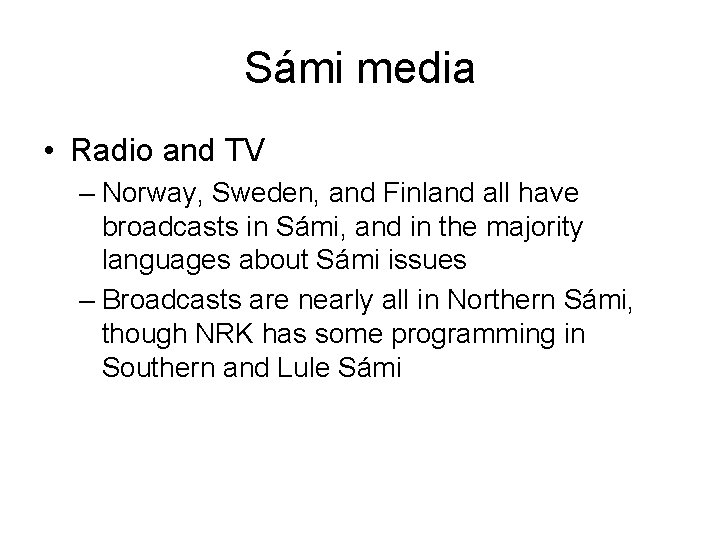 Sámi media

• Radio and TV
– Norway, Sweden, and Finland all have broadcasts in Sámi, and in the majority languages about Sámi issues
– Broadcasts are nearly all in Northern Sámi, though NRK has some programming in Southern and Lule Sámi